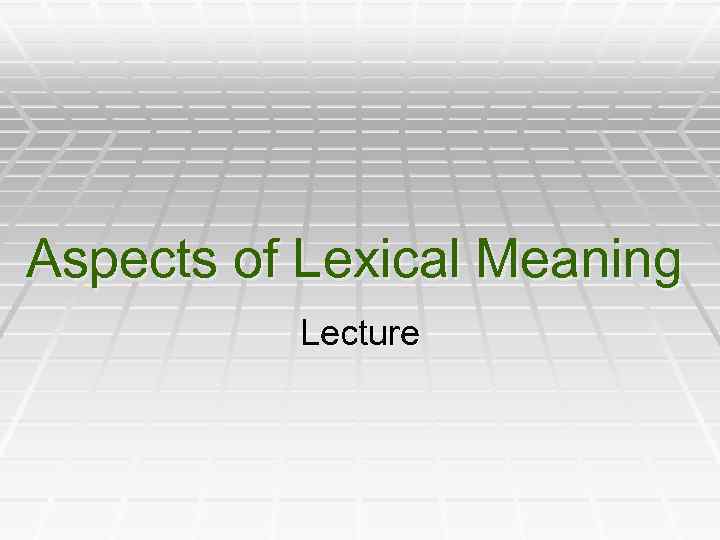 Aspects of Lexical Meaning

Lecture